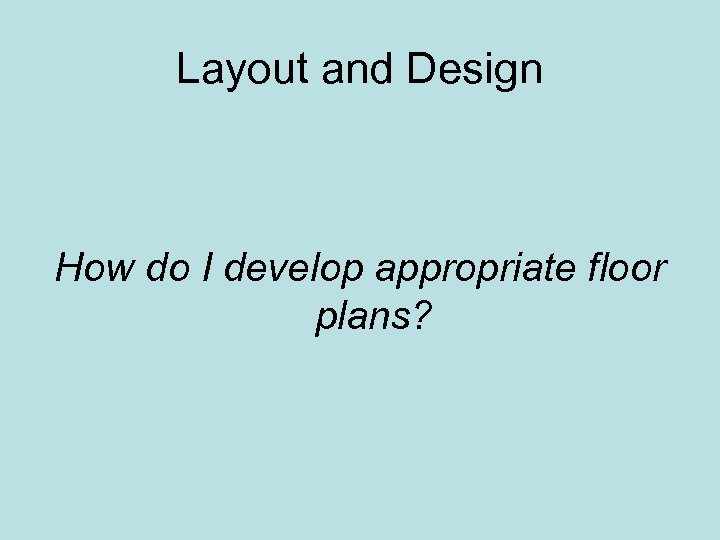 Layout and Design

How do I develop appropriate floor plans?